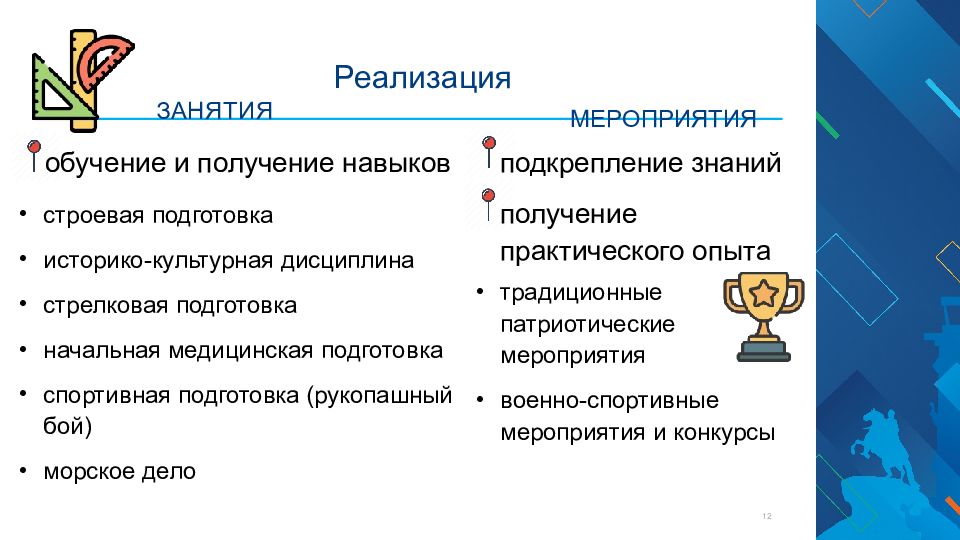 Реализация

ЗАНЯТИЯ

обучение и получение навыков

• строевая подготовка
• историко-культурная дисциплина
• стрелковая подготовка
• начальная медицинская подготовка
• спортивная подготовка (рукопашный бой)
• морское дело

МЕРОПРИЯТИЯ

подкрепление знаний

получение практического опыта

• традиционные патриотические мероприятия
• военно-спортивные мероприятия и конкурсы

12